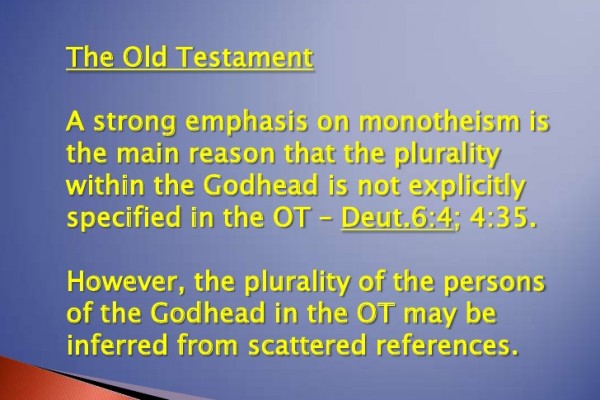 The Old Testament

A strong emphasis on monotheism is the main reason that the plurality within the Godhead is not explicitly specified in the OT – Deut.6:4; 4:35.

However, the plurality of the persons of the Godhead in the OT may be inferred from scattered references.